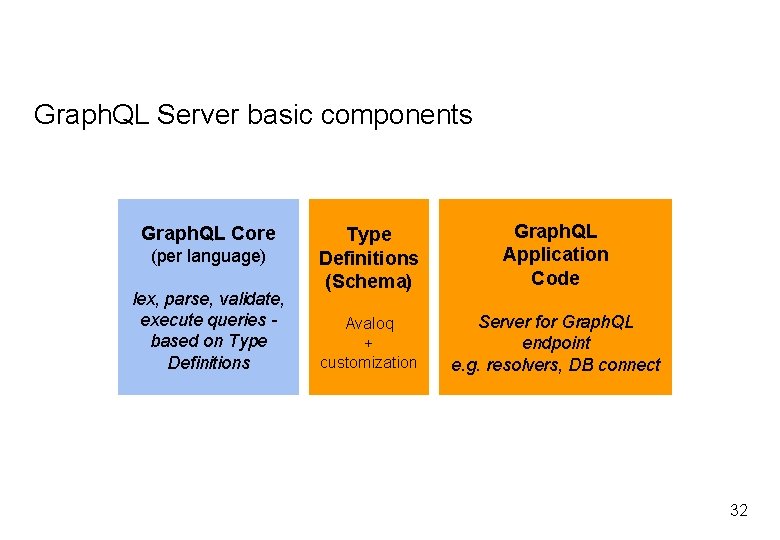 GraphQL Server basic components

GraphQL Core
(per language)

lex, parse, validate, execute queries - based on Type Definitions

Type Definitions (Schema)

Avaloq
+
customization

GraphQL Application Code

Server for GraphQL endpoint
e.g. resolvers, DB connect

32